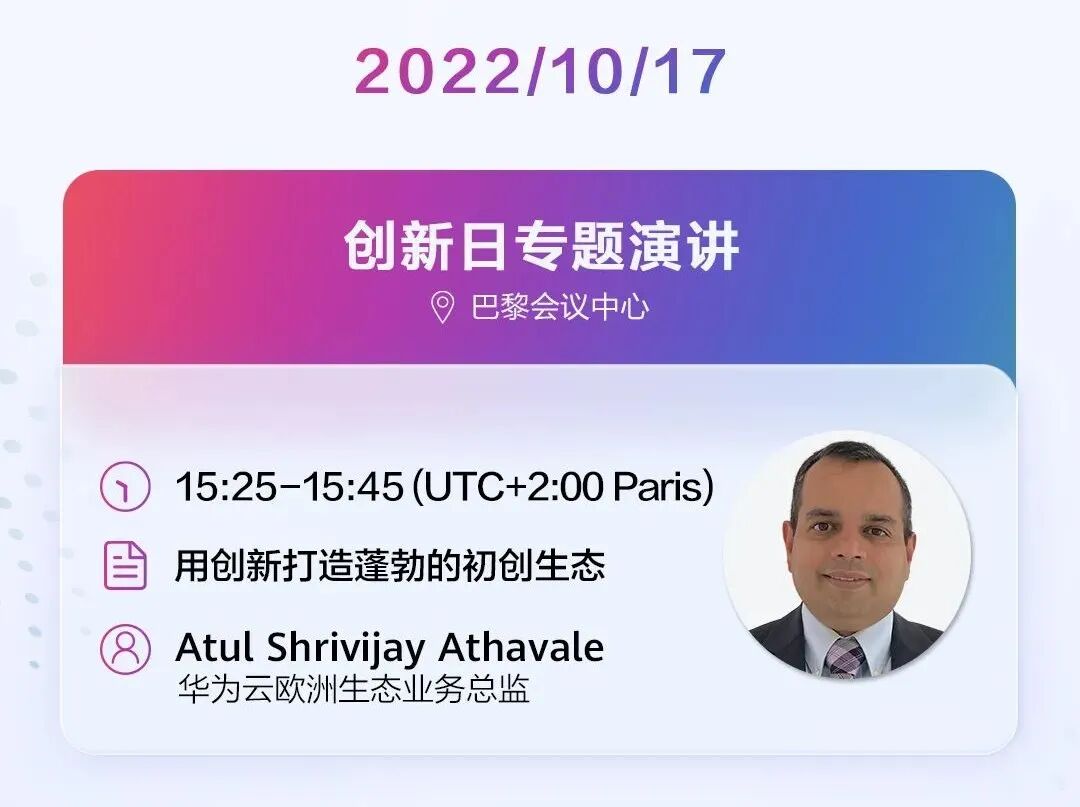 2022/10/17

创新日专题演讲

巴黎会议中心

15:25-15:45 (UTC+2:00 Paris)

用创新打造蓬勃的初创生态

Atul Shrivijay Athavale
华为云欧洲生态业务总监